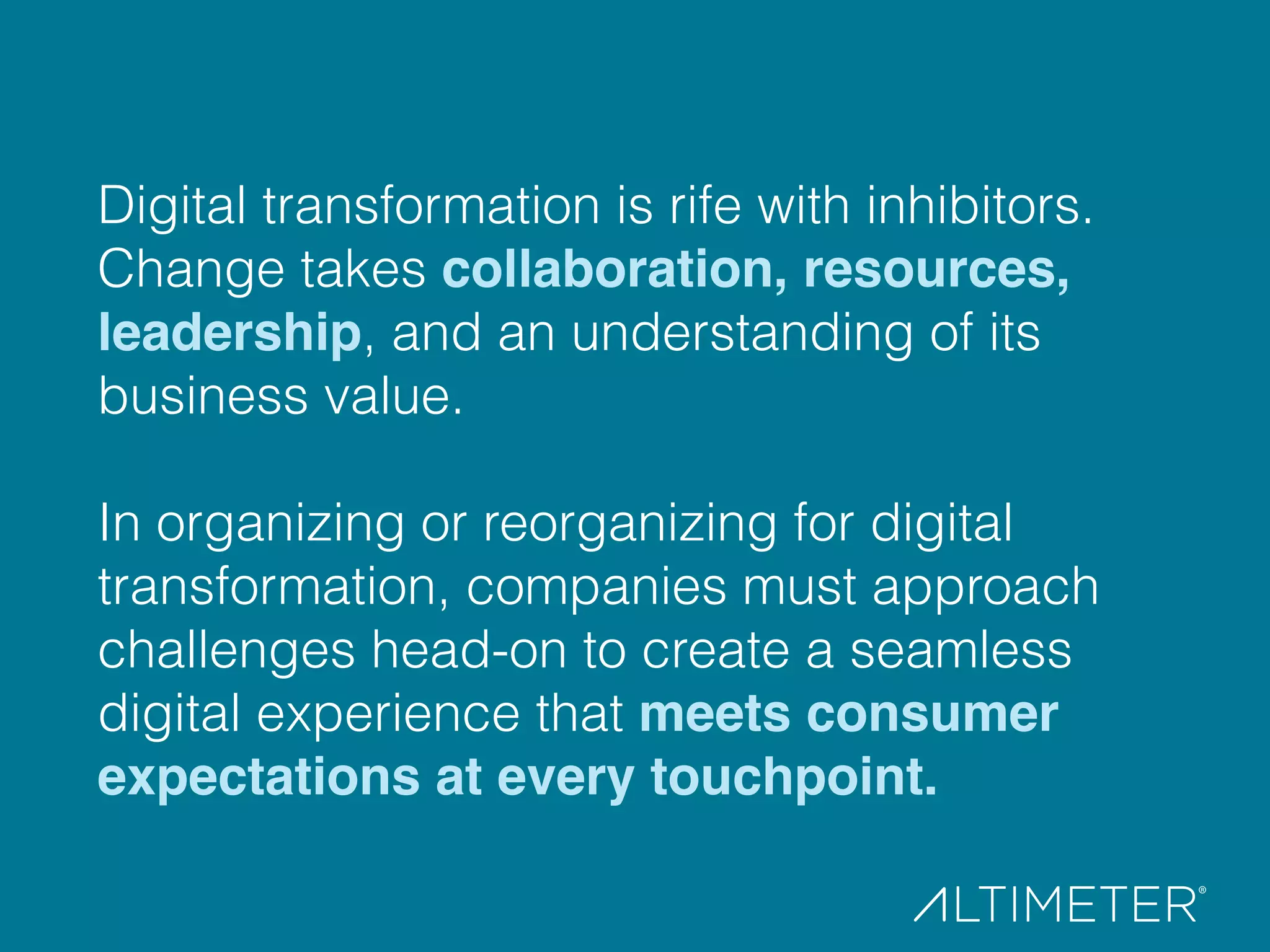 Digital transformation is rife with inhibitors. Change takes collaboration, resources, leadership, and an understanding of its business value.

In organizing or reorganizing for digital transformation, companies must approach challenges head-on to create a seamless digital experience that meets consumer expectations at every touchpoint.

ALTIMETER®